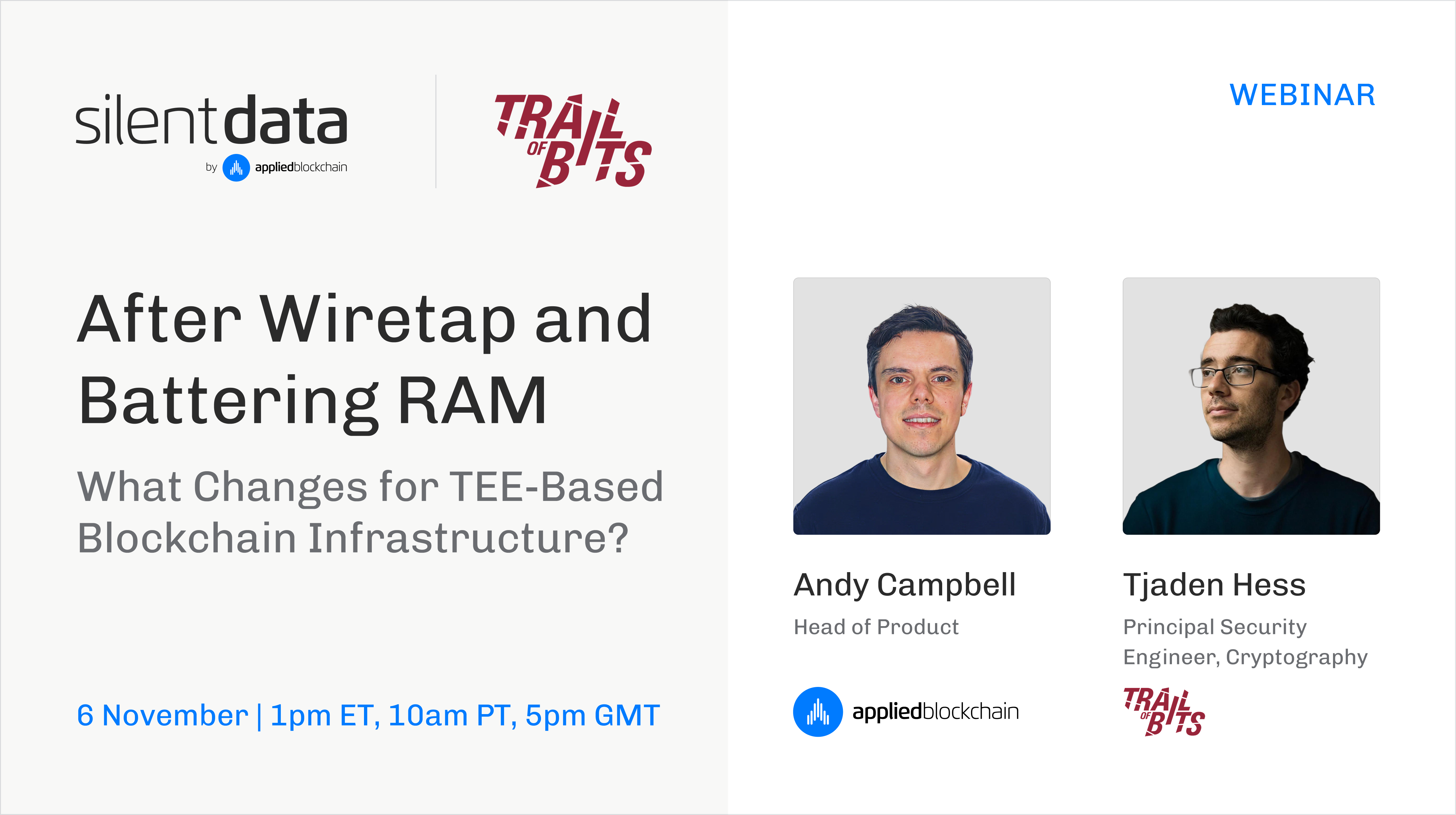 silentdata
by appliedblockchain

TRAIL OF BITS

WEBINAR

After Wiretap and Battering RAM

What Changes for TEE-Based Blockchain Infrastructure?

6 November | 1pm ET, 10am PT, 5pm GMT

Andy Campbell
Head of Product

appliedblockchain

Tjaden Hess
Principal Security Engineer, Cryptography

TRAIL OF BITS